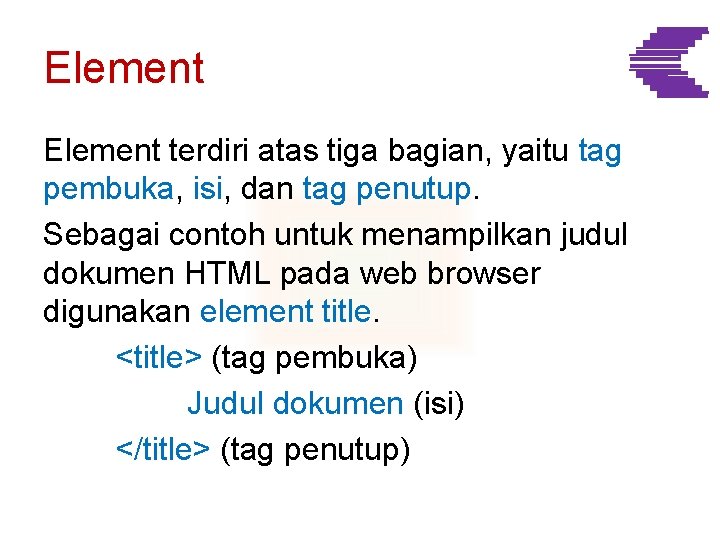 Element

Element terdiri atas tiga bagian, yaitu tag pembuka, isi, dan tag penutup.

Sebagai contoh untuk menampilkan judul dokumen HTML pada web browser digunakan element title.

<title> (tag pembuka)

Judul dokumen (isi)

</title> (tag penutup)